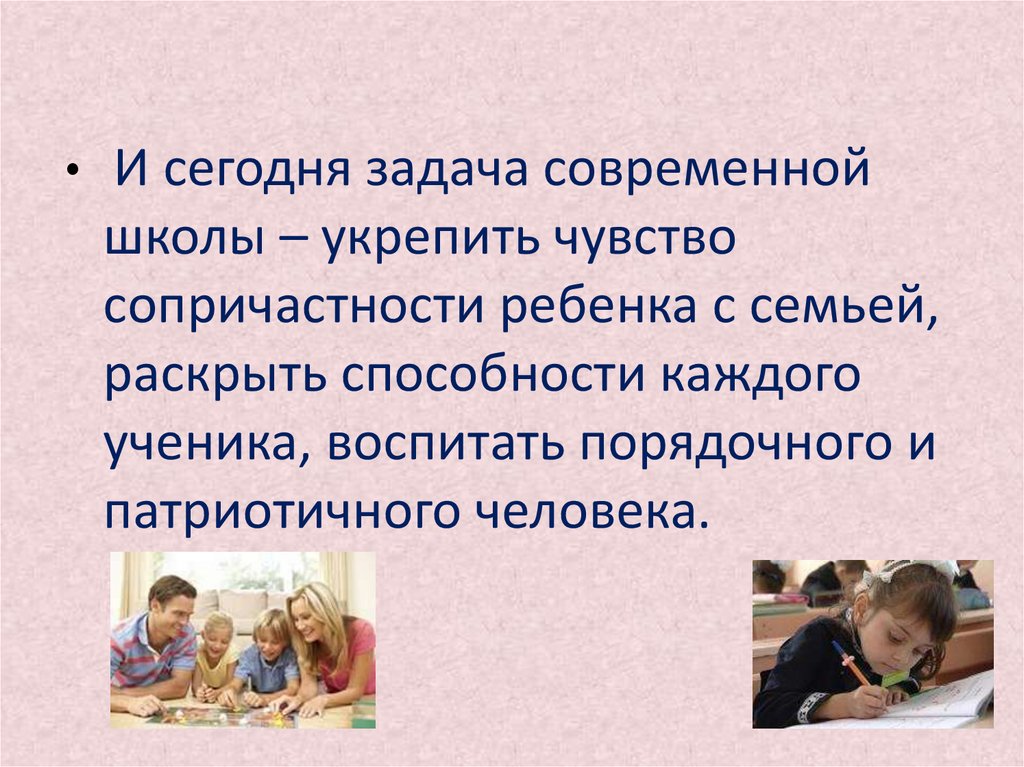 • И сегодня задача современной школы – укрепить чувство сопричастности ребенка с семьей, раскрыть способности каждого ученика, воспитать порядочного и патриотичного человека.